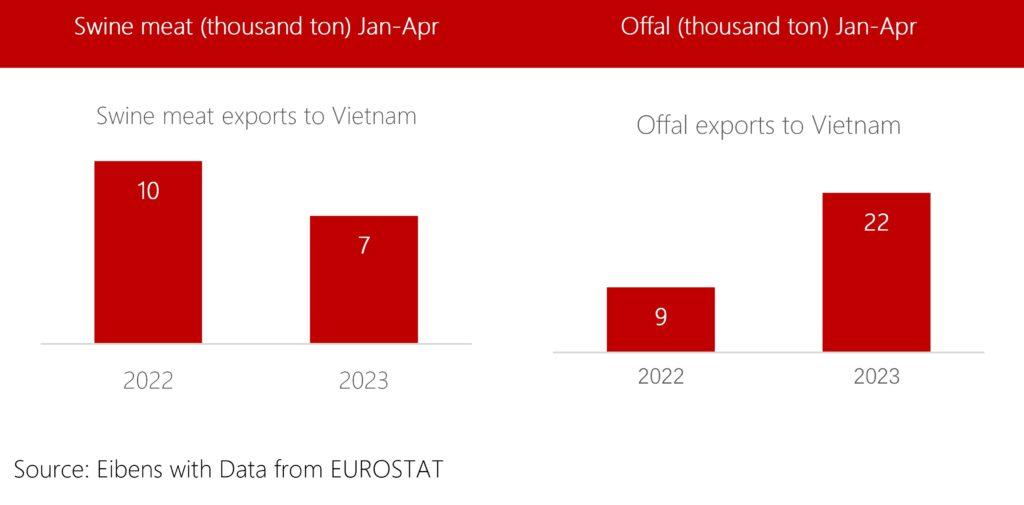 Swine meat (thousand ton) Jan-Apr

Swine meat exports to Vietnam

10

7

2022

2023

Offal (thousand ton) Jan-Apr

Offal exports to Vietnam

9

22

2022

2023

Source: Eibens with Data from EUROSTAT